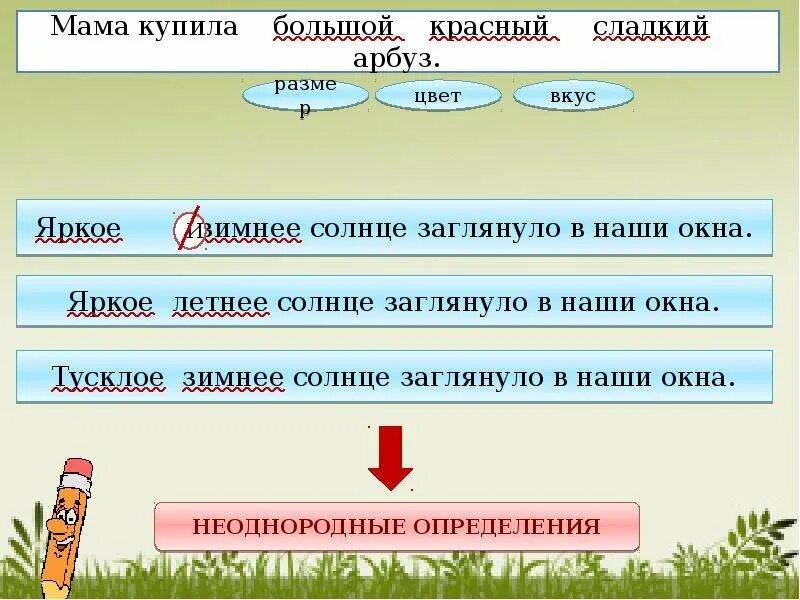 Мама купила большой красный сладкий арбуз.

разме р

цвет

вкус

Яркое , зимнее солнце заглянуло в наши окна.

Яркое летнее солнце заглянуло в наши окна.

Тусклое зимнее солнце заглянуло в наши окна.

НЕОДНОРОДНЫЕ ОПРЕДЕЛЕНИЯ